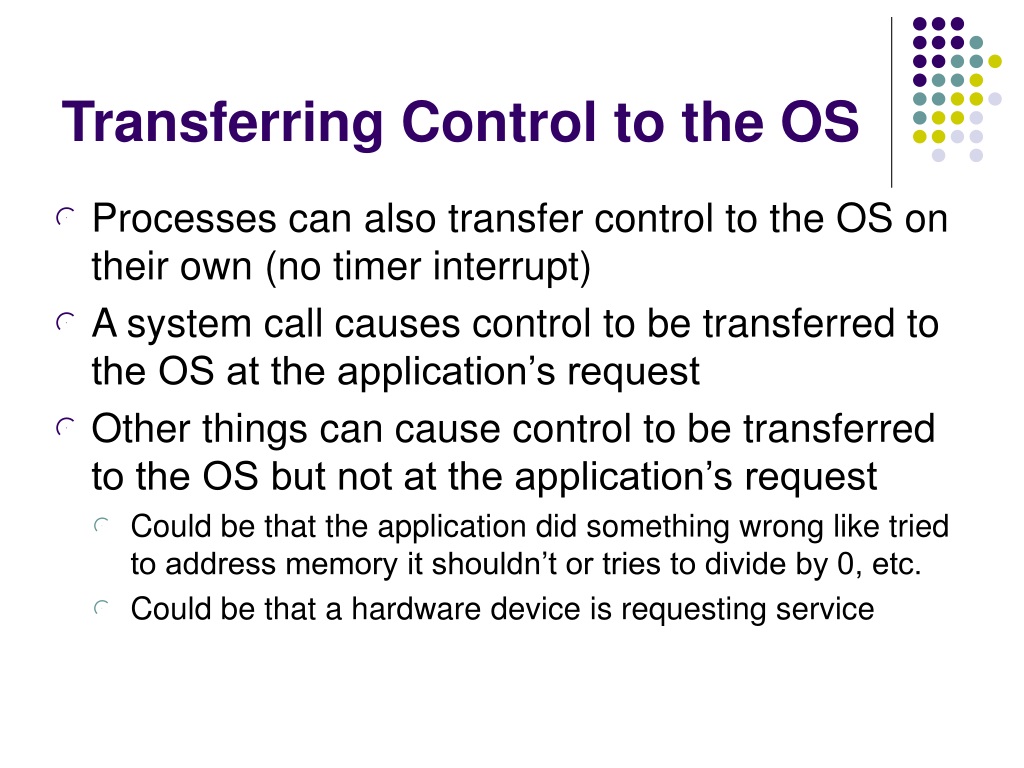 Transferring Control to the OS

Processes can also transfer control to the OS on their own (no timer interrupt)

A system call causes control to be transferred to the OS at the application’s request

Other things can cause control to be transferred to the OS but not at the application’s request

Could be that the application did something wrong like tried to address memory it shouldn’t or tries to divide by 0, etc.

Could be that a hardware device is requesting service